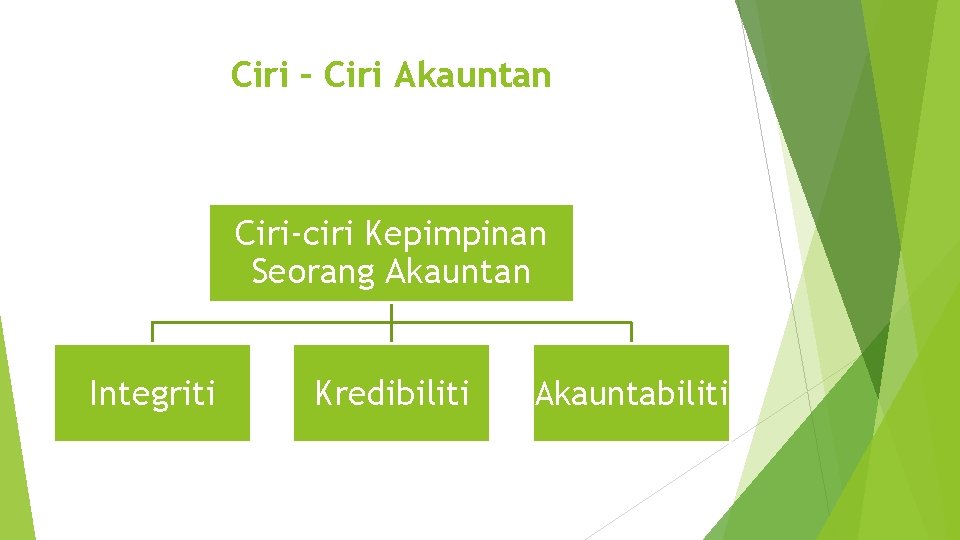 Ciri – Ciri Akauntan

Ciri-ciri Kepimpinan Seorang Akauntan

Integriti

Kredibiliti

Akauntabiliti